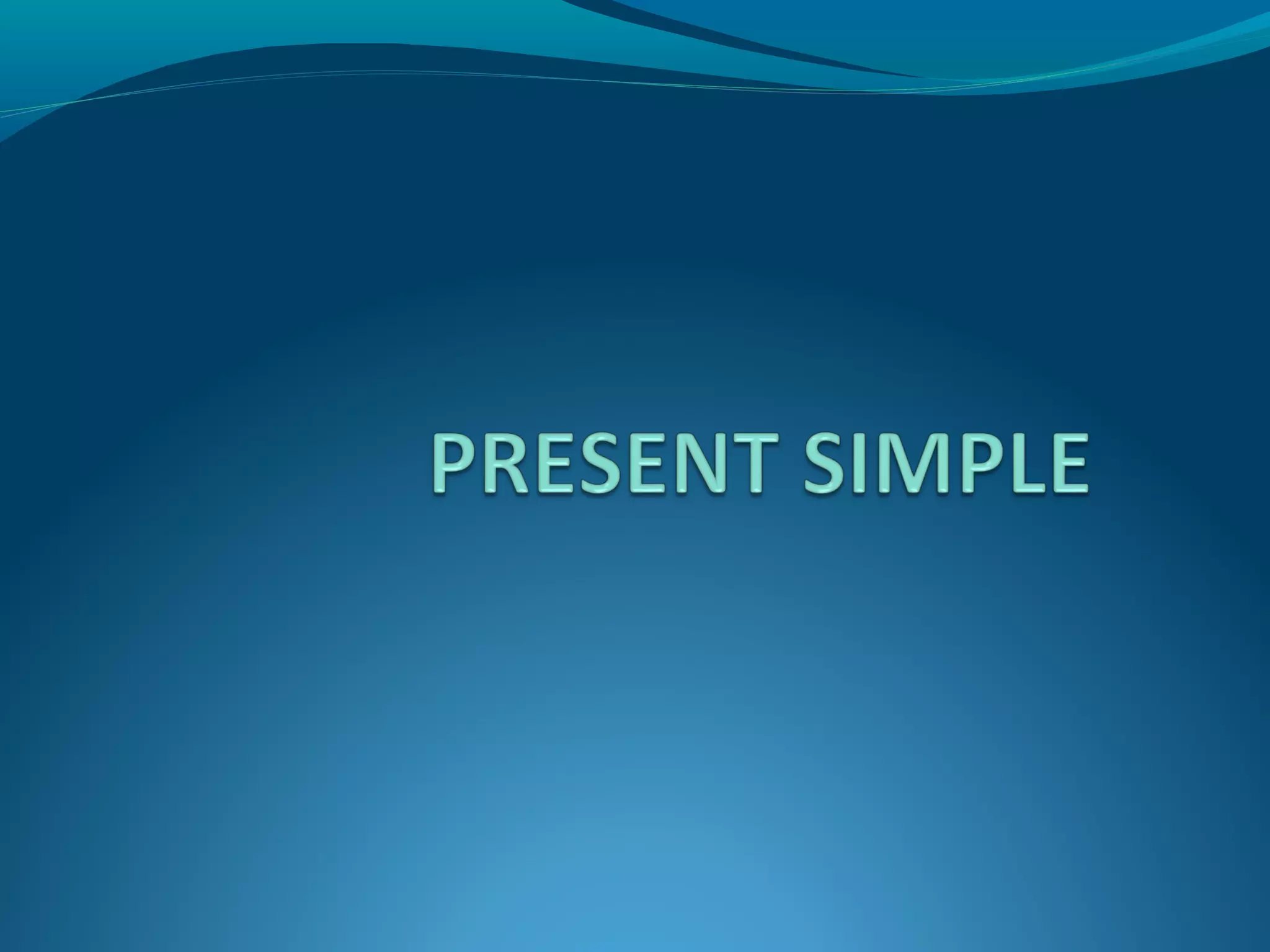 PRESENT SIMPLE